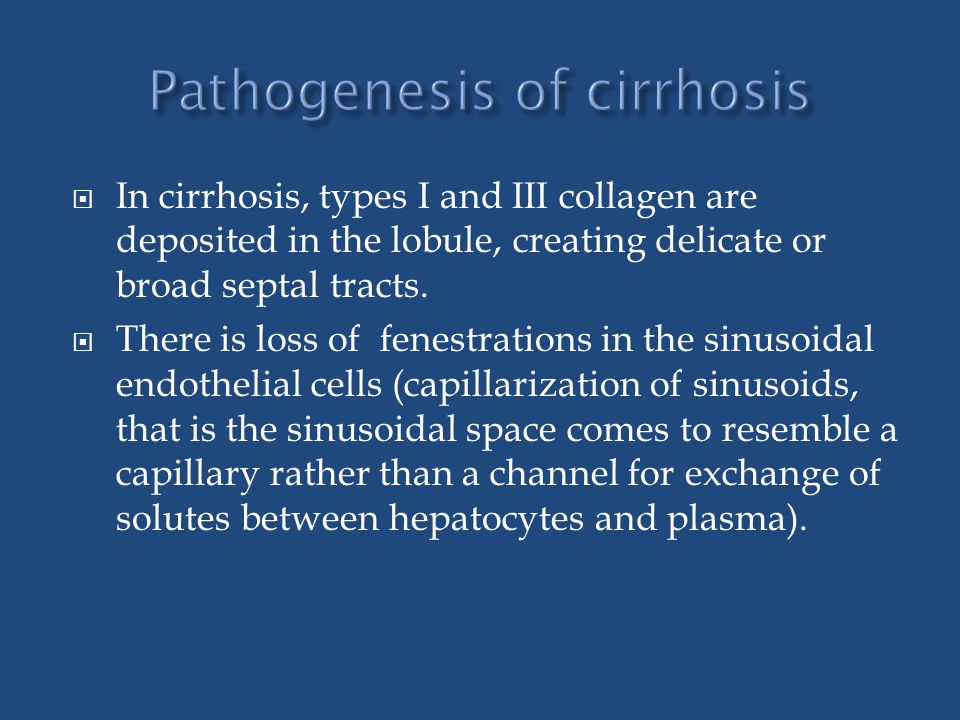 Pathogenesis of cirrhosis

In cirrhosis, types I and III collagen are deposited in the lobule, creating delicate or broad septal tracts.

There is loss of fenestrations in the sinusoidal endothelial cells (capillarization of sinusoids, that is the sinusoidal space comes to resemble a capillary rather than a channel for exchange of solutes between hepatocytes and plasma).